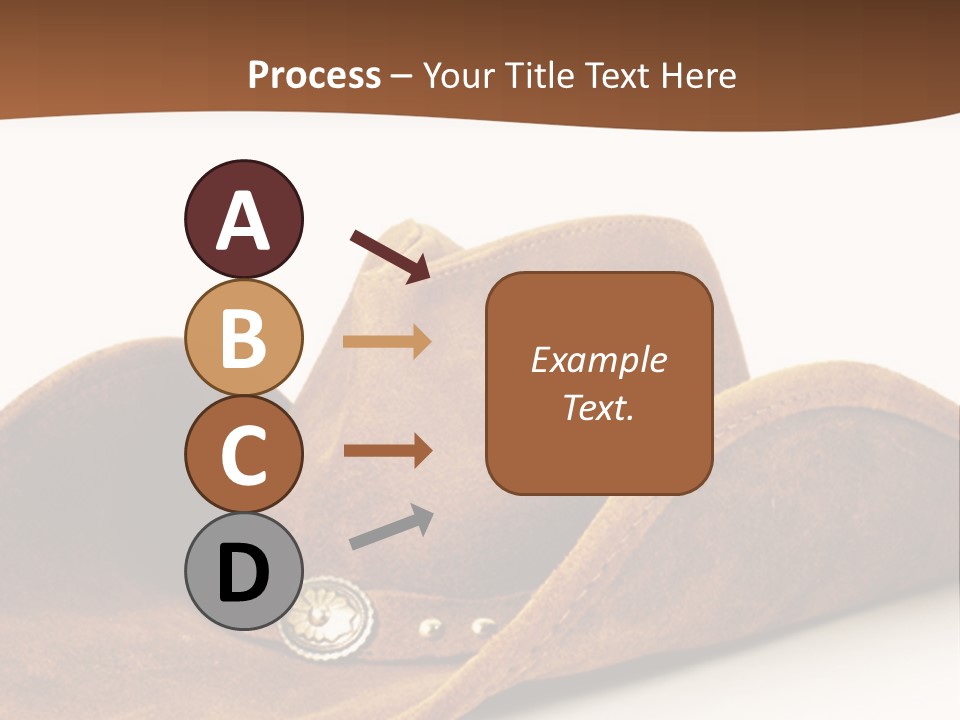 Process – Your Title Text Here

A

B

C

D

Example Text.